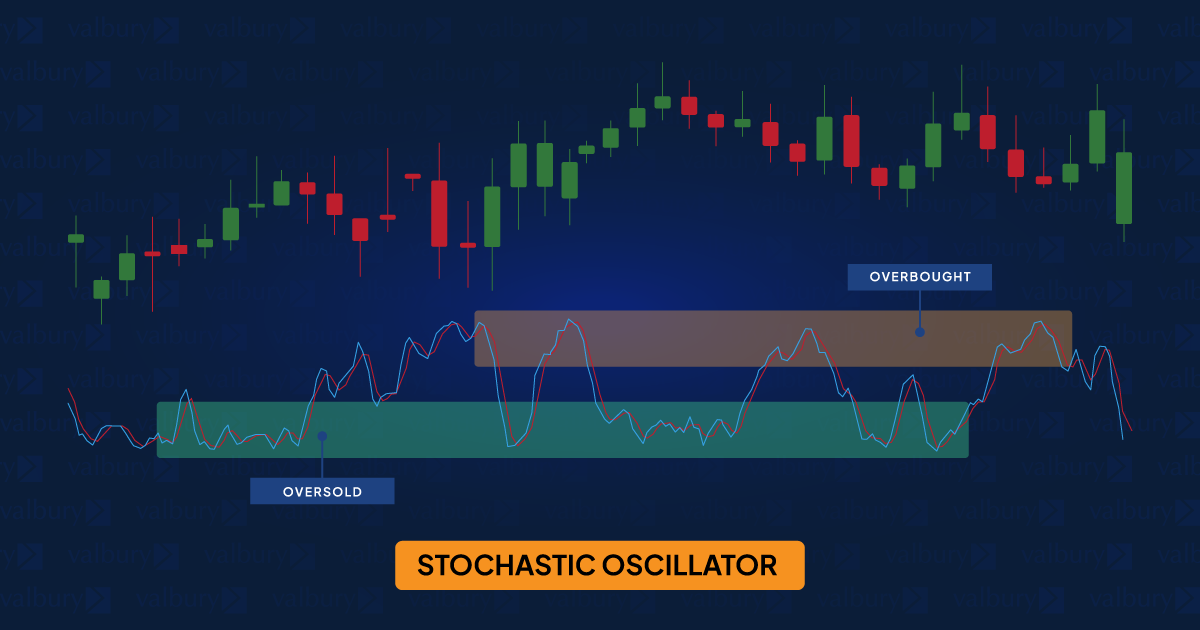 OVERBOUGHT

OVERSOLD

STOCHASTIC OSCILLATOR